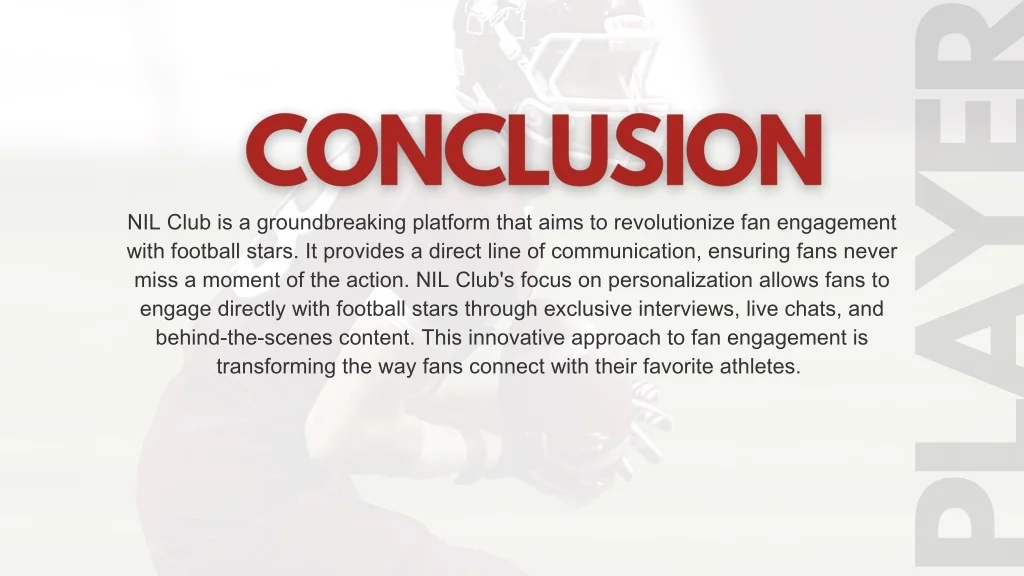 CONCLUSION

NIL Club is a groundbreaking platform that aims to revolutionize fan engagement with football stars. It provides a direct line of communication, ensuring fans never miss a moment of the action. NIL Club's focus on personalization allows fans to engage directly with football stars through exclusive interviews, live chats, and behind-the-scenes content. This innovative approach to fan engagement is transforming the way fans connect with their favorite athletes.

PLAYER